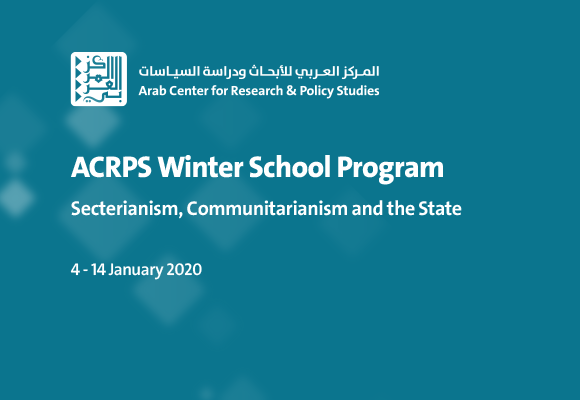 المركز العربي للأبحاث ودراسة السياسات
Arab Center for Research & Policy Studies

ACRPS Winter School Program

Secterianism, Communitarianism and the State

4 - 14 January 2020